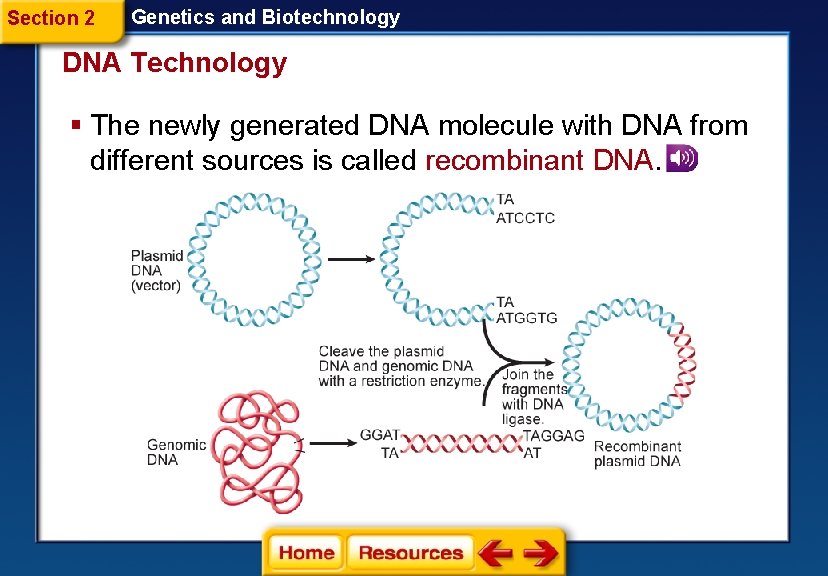 Section 2 Genetics and Biotechnology

DNA Technology

▪ The newly generated DNA molecule with DNA from different sources is called recombinant DNA.

Plasmid DNA (vector)

TA
ATCCTC

TA
ATGGTG

Cleave the plasmid DNA and genomic DNA with a restriction enzyme.

Join the fragments with DNA ligase.

Genomic DNA

GGAT
TA

TAGGAG
AT

Recombinant plasmid DNA

Home Resources